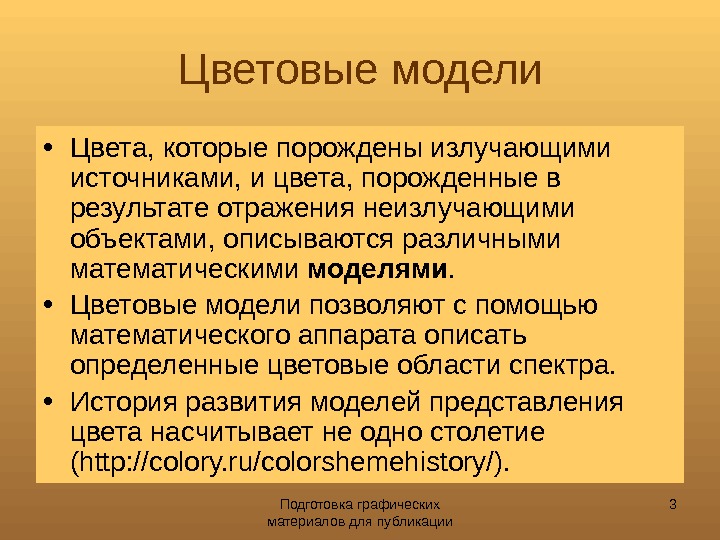 Цветовые модели

• Цвета, которые порождены излучающими источниками, и цвета, порожденные в результате отражения неизлучающими объектами, описываются различными математическими **моделями**.

• Цветовые модели позволяют с помощью математического аппарата описать определенные цветовые области спектра.

• История развития моделей представления цвета насчитывает не одно столетие (http://colory.ru/colorshemehistory/).

Подготовка графических материалов для публикации

3